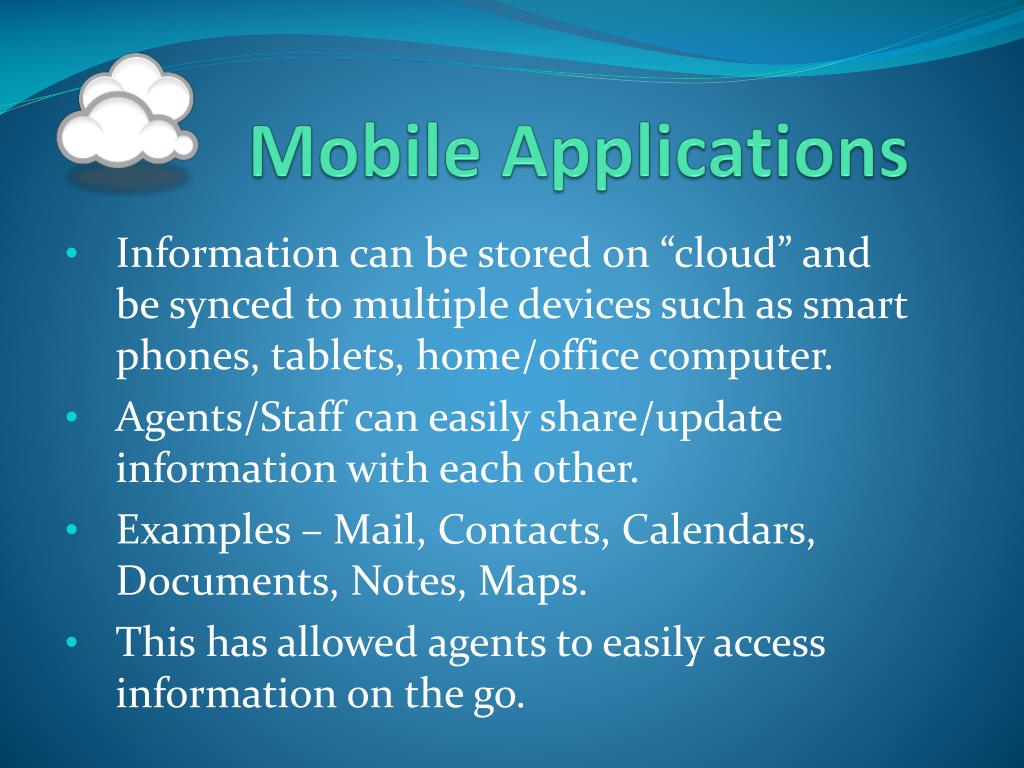 Mobile Applications

• Information can be stored on “cloud” and be synced to multiple devices such as smart phones, tablets, home/office computer.
• Agents/Staff can easily share/update information with each other.
• Examples – Mail, Contacts, Calendars, Documents, Notes, Maps.
• This has allowed agents to easily access information on the go.